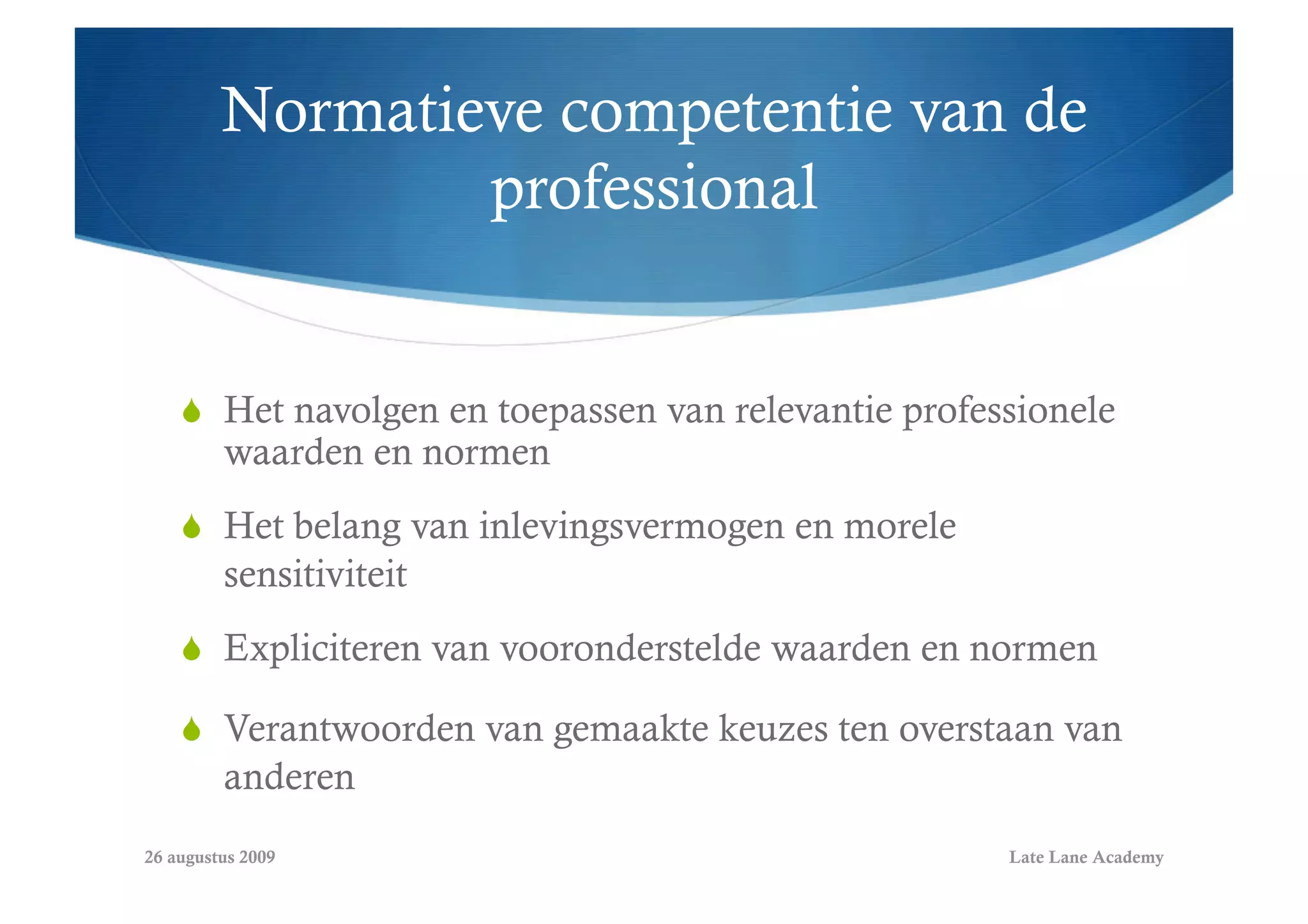 Normatieve competentie van de professional

Het navolgen en toepassen van relevantie professionele waarden en normen

Het belang van inlevingsvermogen en morele sensitiviteit

Expliciteren van vooronderstelde waarden en normen

Verantwoorden van gemaakte keuzes ten overstaan van anderen

26 augustus 2009

Late Lane Academy